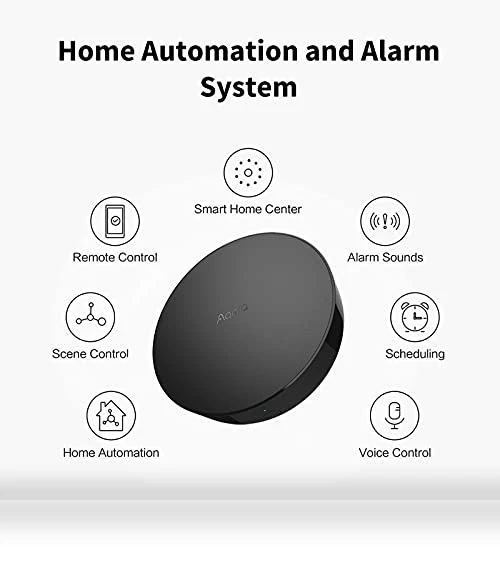 Home Automation and Alarm System

Smart Home Center

Remote Control

Alarm Sounds

Aqara

Scene Control

Scheduling

Home Automation

Voice Control